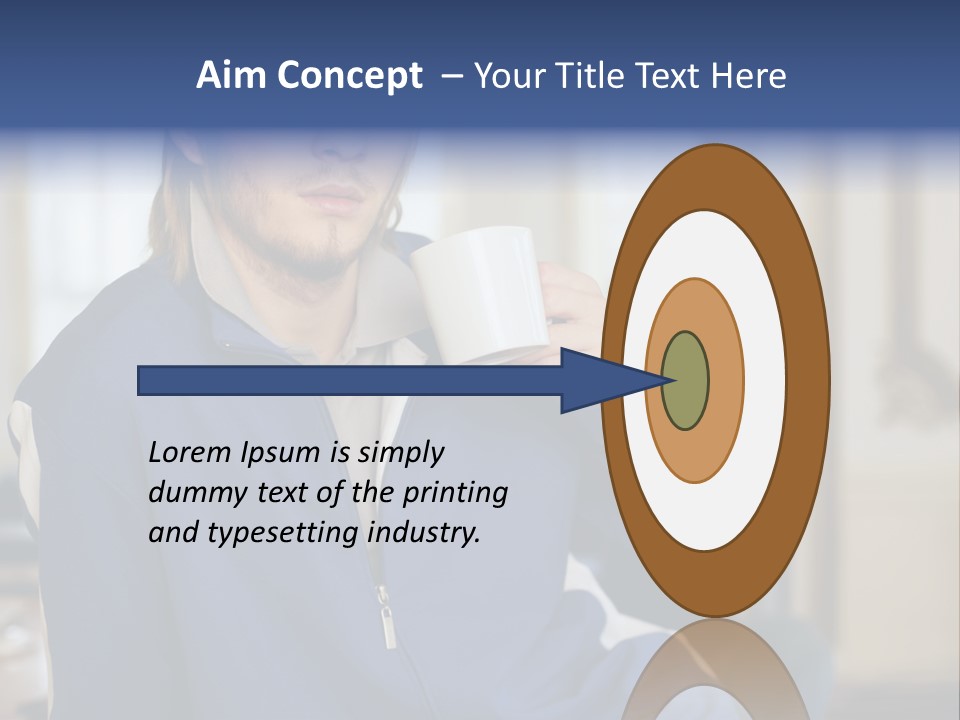 Aim Concept – Your Title Text Here

Lorem Ipsum is simply dummy text of the printing and typesetting industry.